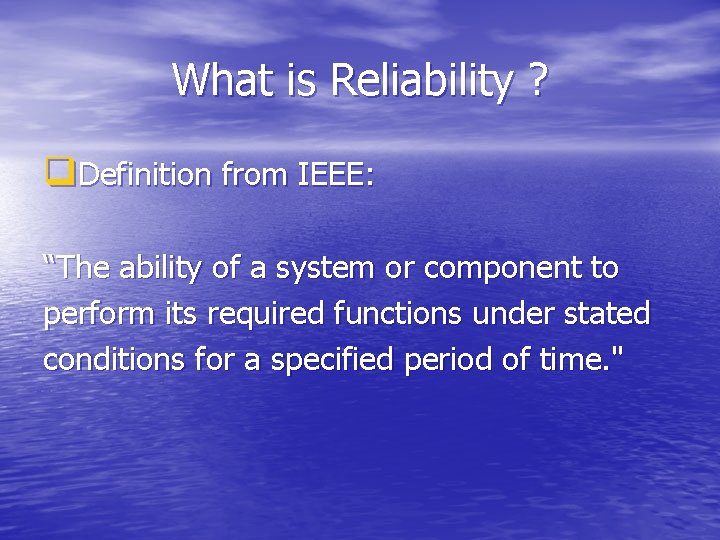 What is Reliability ?

Definition from IEEE:

“The ability of a system or component to perform its required functions under stated conditions for a specified period of time."